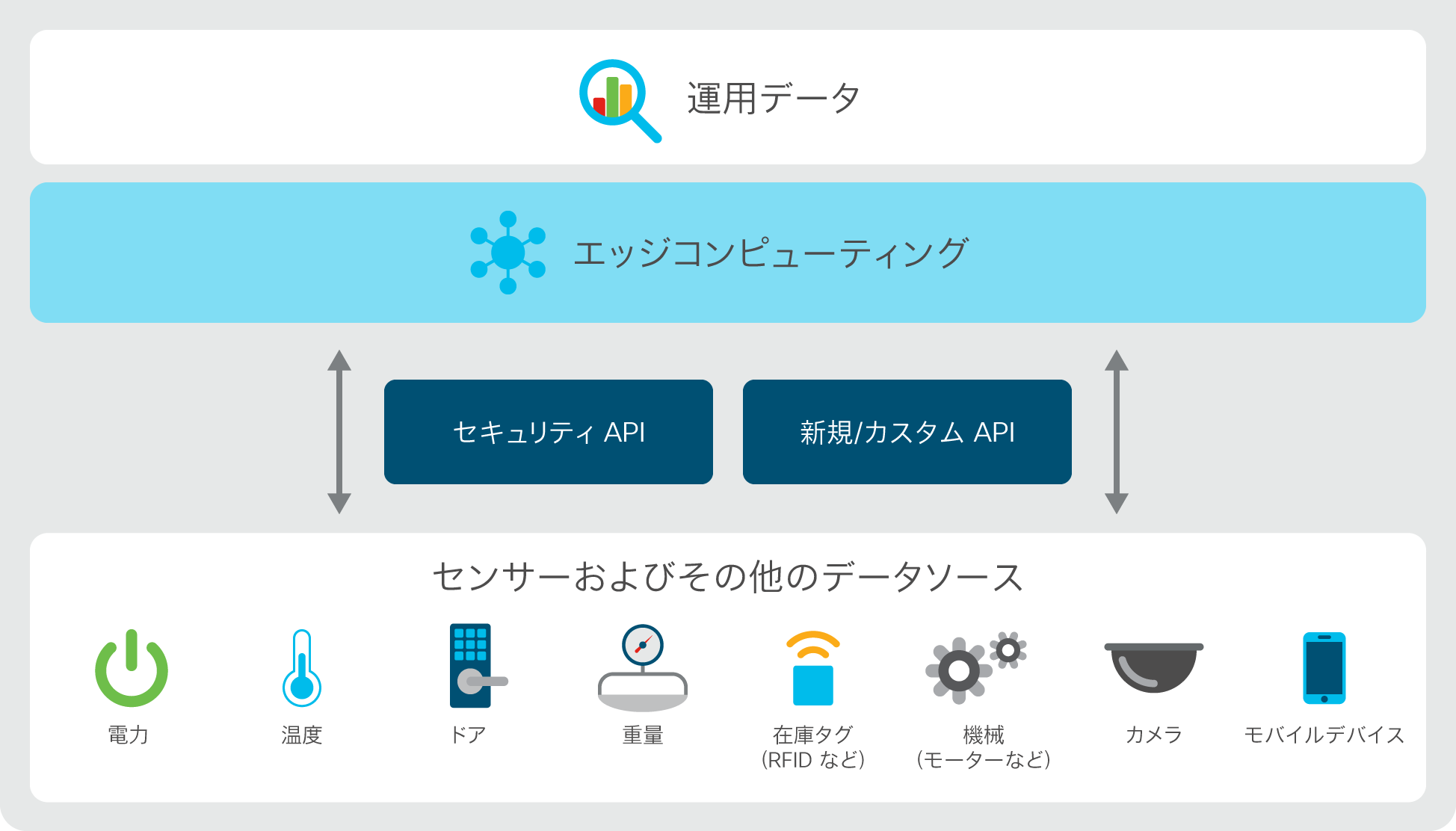 運用データ

エッジコンピューティング

セキュリティ API

新規/カスタム API

センサーおよびその他のデータソース

電力

温度

ドア

重量

在庫タグ
(RFID など)

機械
(モーターなど)

カメラ

モバイルデバイス